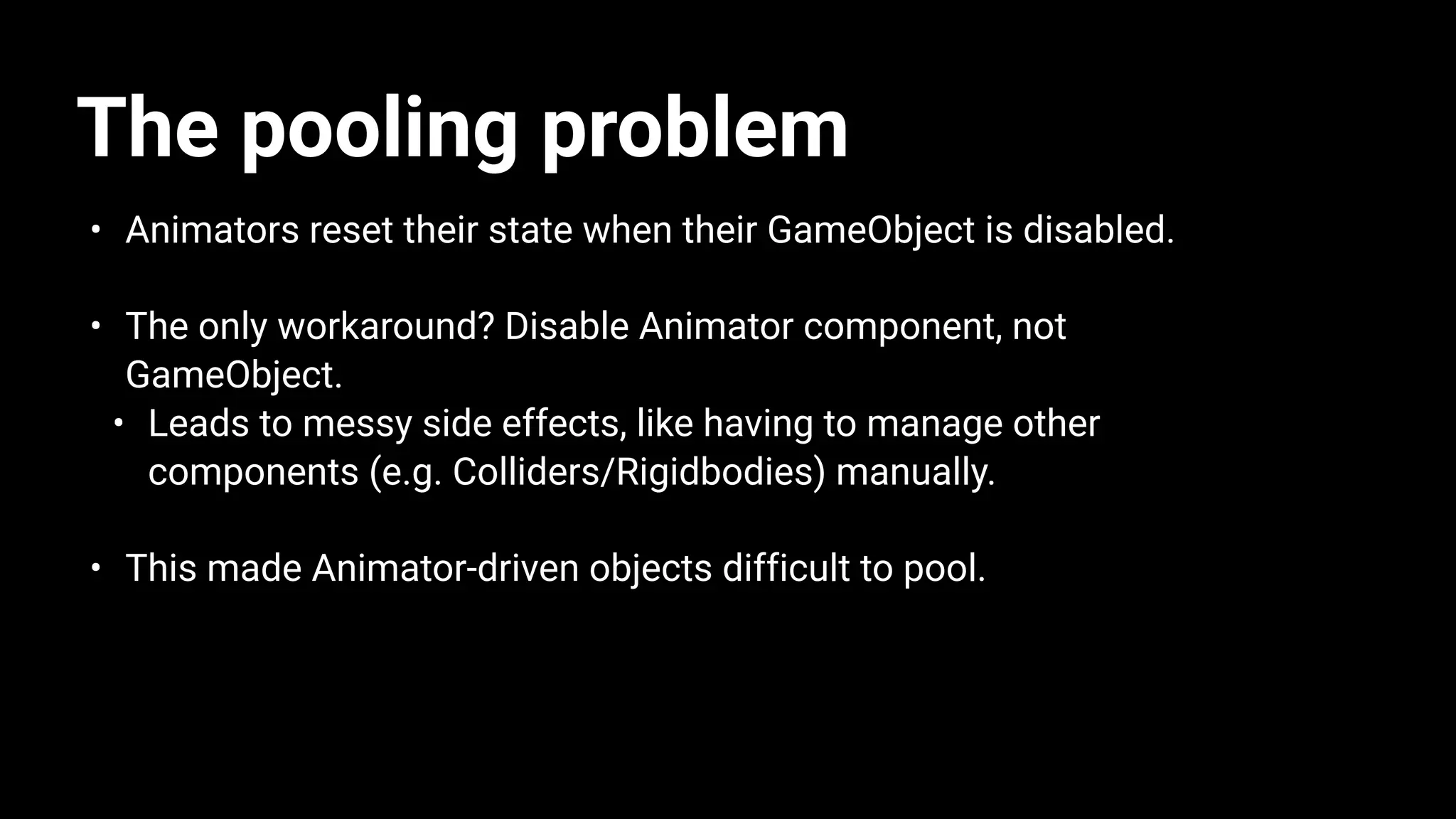 The pooling problem

• Animators reset their state when their GameObject is disabled.

• The only workaround? Disable Animator component, not GameObject.
  • Leads to messy side effects, like having to manage other components (e.g. Colliders/Rigidbodies) manually.

• This made Animator-driven objects difficult to pool.